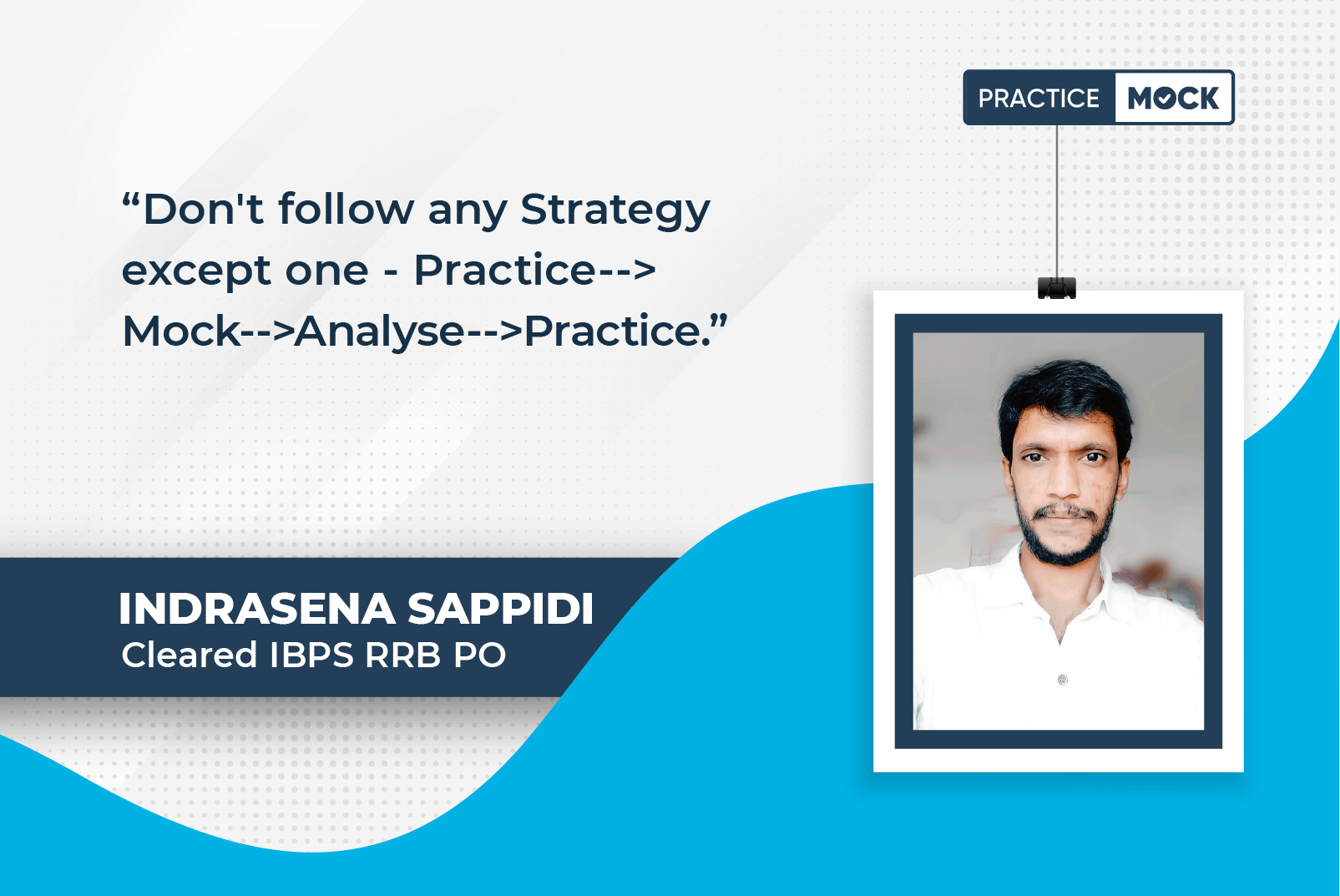 PRACTICE MOCK

“Don't follow any Strategy except one - Practice--> Mock-->Analyse-->Practice.”

INDRASENA SAPPIDI
Cleared IBPS RRB PO